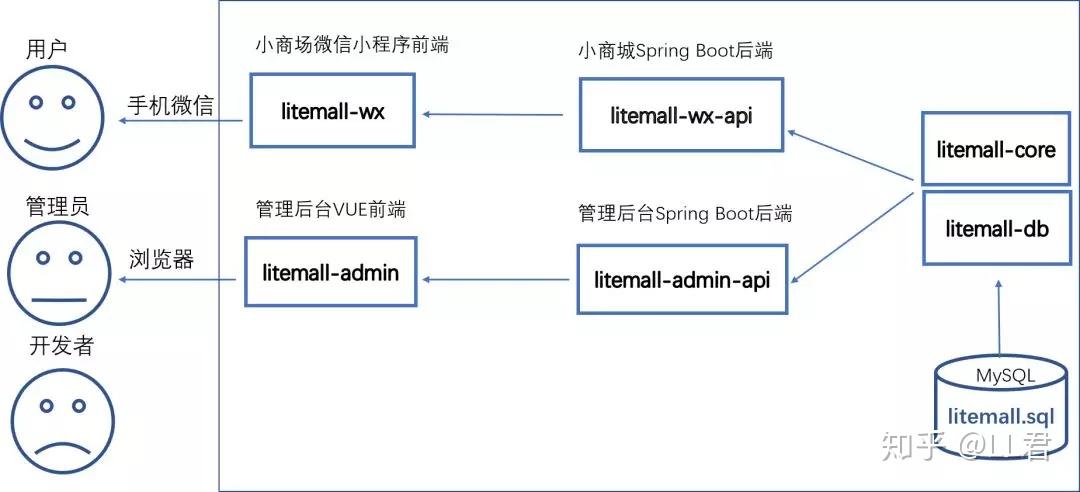 用户

手机微信

管理员

浏览器

开发者

小商场微信小程序前端

litemall-wx

管理后台VUE前端

litemall-admin

小商城Spring Boot后端

litemall-wx-api

管理后台Spring Boot后端

litemall-admin-api

litemall-core

litemall-db

MySQL

litemall.sql

知乎 @LL君